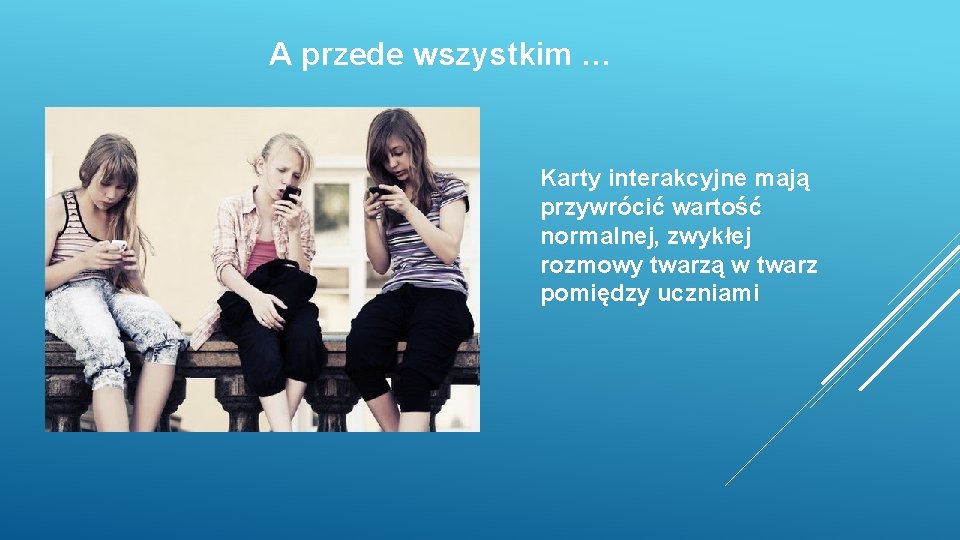 A przede wszystkim …

Karty interakcyjne mają przywrócić wartość normalnej, zwykłej rozmowy twarzą w twarz pomiędzy uczniami